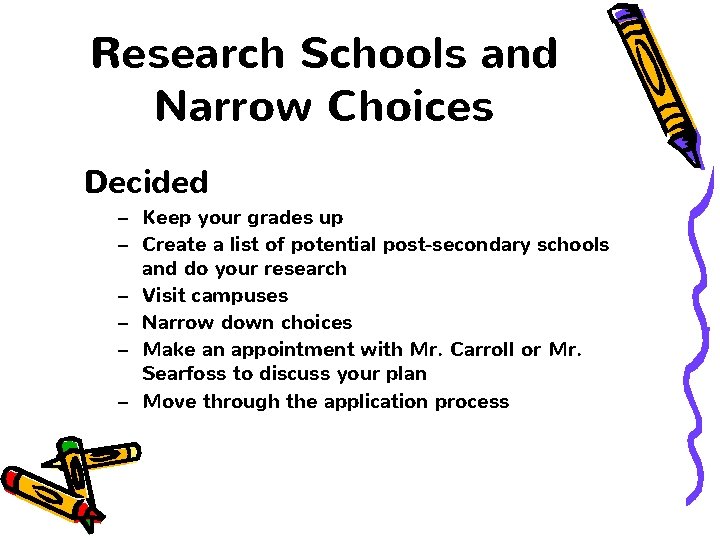 Research Schools and Narrow Choices

Decided

– Keep your grades up
– Create a list of potential post-secondary schools and do your research
– Visit campuses
– Narrow down choices
– Make an appointment with Mr. Carroll or Mr. Searfoss to discuss your plan
– Move through the application process